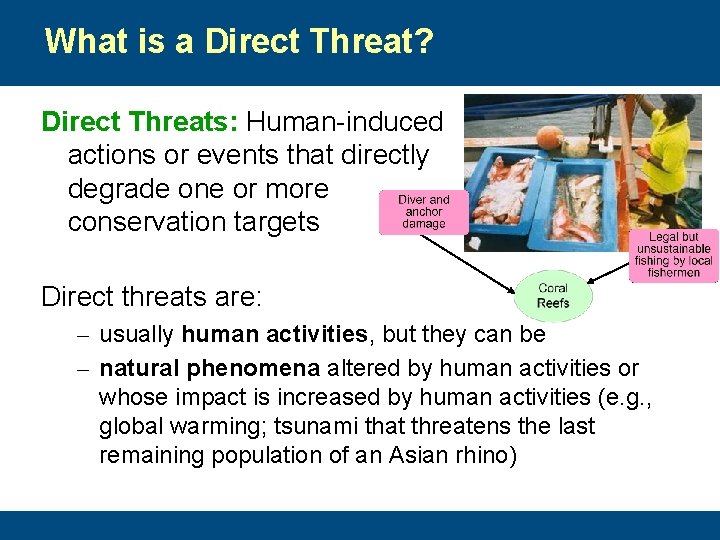 What is a Direct Threat?

Direct Threats: Human-induced actions or events that directly degrade one or more conservation targets

Diver and anchor damage

Legal but unsustainable fishing by local fishermen

Coral Reefs

Direct threats are:

– usually human activities, but they can be

– natural phenomena altered by human activities or whose impact is increased by human activities (e.g., global warming; tsunami that threatens the last remaining population of an Asian rhino)